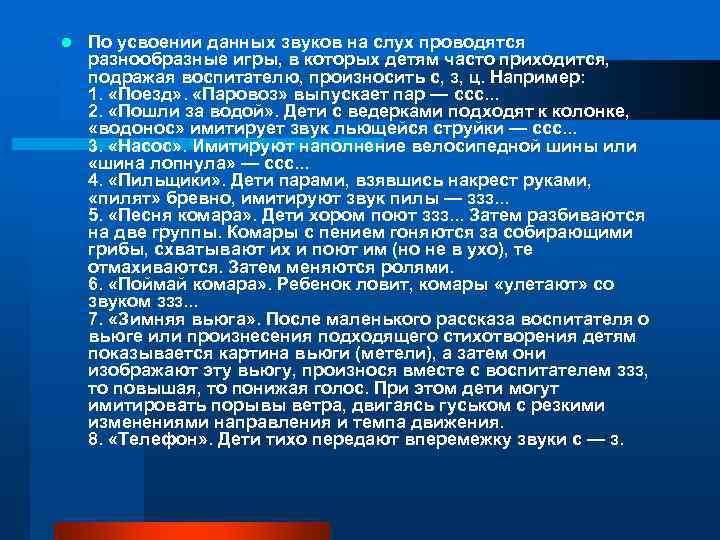 По усвоении данных звуков на слух проводятся разнообразные игры, в которых детям часто приходится, подражая воспитателю, произносить с, з, ц. Например:
1. «Поезд». «Паровоз» выпускает пар — ссс...
2. «Пошли за водой». Дети с ведерками подходят к колонке, «водонос» имитирует звук льющейся струйки — ссс...
3. «Насос». Имитируют наполнение велосипедной шины или «шина лопнула» — ссс...
4. «Пильщики». Дети парами, взявшись накрест руками, «пилят» бревно, имитируют звук пилы — ззз...
5. «Песня комара». Дети хором поют ззз... Затем разбиваются на две группы. Комары с пением гоняются за собирающими грибы, схватывают их и поют им (но не в ухо), те отмахиваются. Затем меняются ролями.
6. «Поймай комара». Ребенок ловит, комары «улетают» со звуком ззз...
7. «Зимняя вьюга». После маленького рассказа воспитателя о вьюге или произнесения подходящего стихотворения детям показывается картина вьюги (метели), а затем они изображают эту вьюгу, произнося вместе с воспитателем ззз, то повышая, то понижая голос. При этом дети могут имитировать порывы ветра, двигаясь гуськом с резкими изменениями направления и темпа движения.
8. «Телефон». Дети тихо передают вперемежку звуки с — з.